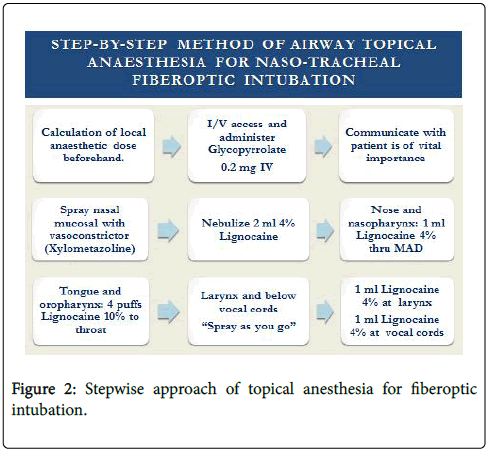 STEP-BY-STEP METHOD OF AIRWAY TOPICAL ANAESTHESIA FOR NASO-TRACHEAL FIBEROPTIC INTUBATION

Calculation of local anaesthetic dose beforehand.

I/V access and administer Glycopyrrolate 0.2 mg IV

Communicate with patient is of vital importance

Spray nasal mucosal with vasoconstrictor (Xylometazoline)

Nebulize 2 ml 4% Lignocaine

Nose and nasopharynx: 1 ml Lignocaine 4% thru MAD

Tongue and oropharynx: 4 puffs Lignocaine 10% to throat

Larynx and below vocal cords "Spray as you go"

1 ml Lignocaine 4% at larynx
1 ml Lignocaine 4% at vocal cords

Figure 2: Stepwise approach of topical anesthesia for fiberoptic intubation.